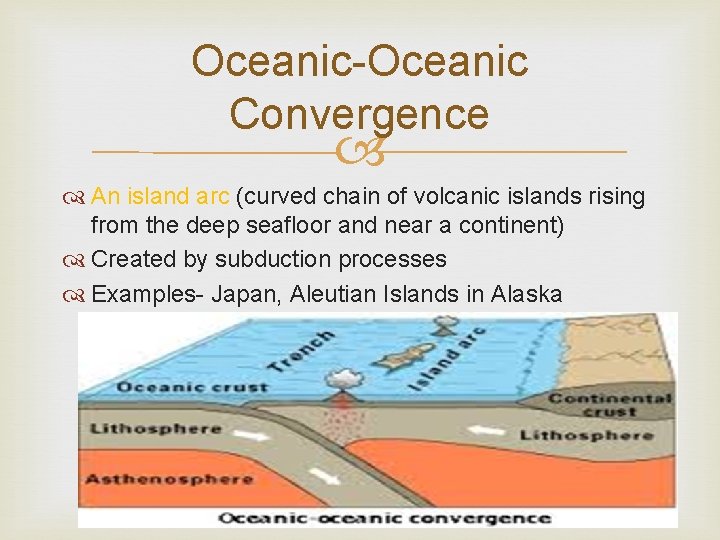 Oceanic-Oceanic Convergence

An island arc (curved chain of volcanic islands rising from the deep seafloor and near a continent)

Created by subduction processes

Examples- Japan, Aleutian Islands in Alaska

Trench

Island arc

Oceanic crust

Continental crust

Lithosphere

Lithosphere

Asthenosphere

Oceanic-oceanic convergence